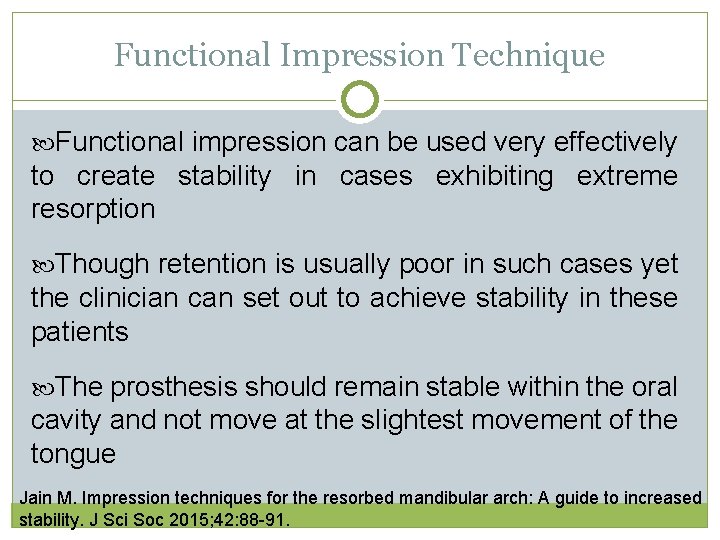 Functional Impression Technique

Functional impression can be used very effectively to create stability in cases exhibiting extreme resorption

Though retention is usually poor in such cases yet the clinician can set out to achieve stability in these patients

The prosthesis should remain stable within the oral cavity and not move at the slightest movement of the tongue

Jain M. Impression techniques for the resorbed mandibular arch: A guide to increased stability. J Sci Soc 2015;42:88-91.